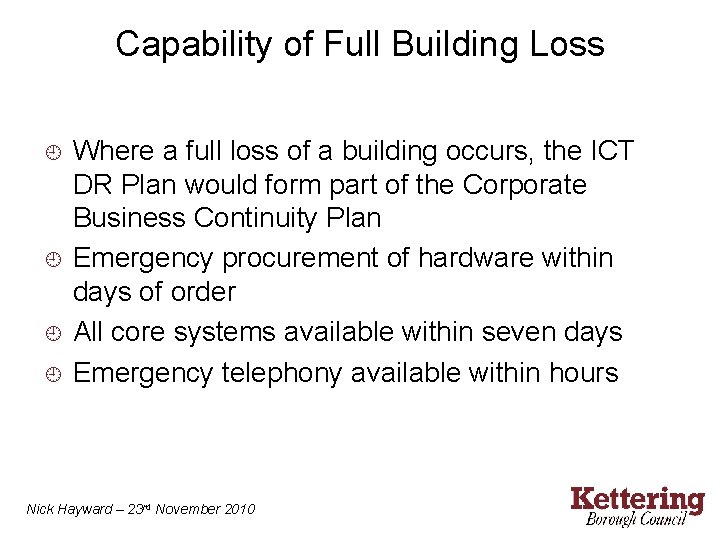 Capability of Full Building Loss

Where a full loss of a building occurs, the ICT DR Plan would form part of the Corporate Business Continuity Plan

Emergency procurement of hardware within days of order

All core systems available within seven days

Emergency telephony available within hours

Nick Hayward – 23rd November 2010

Kettering
Borough Council